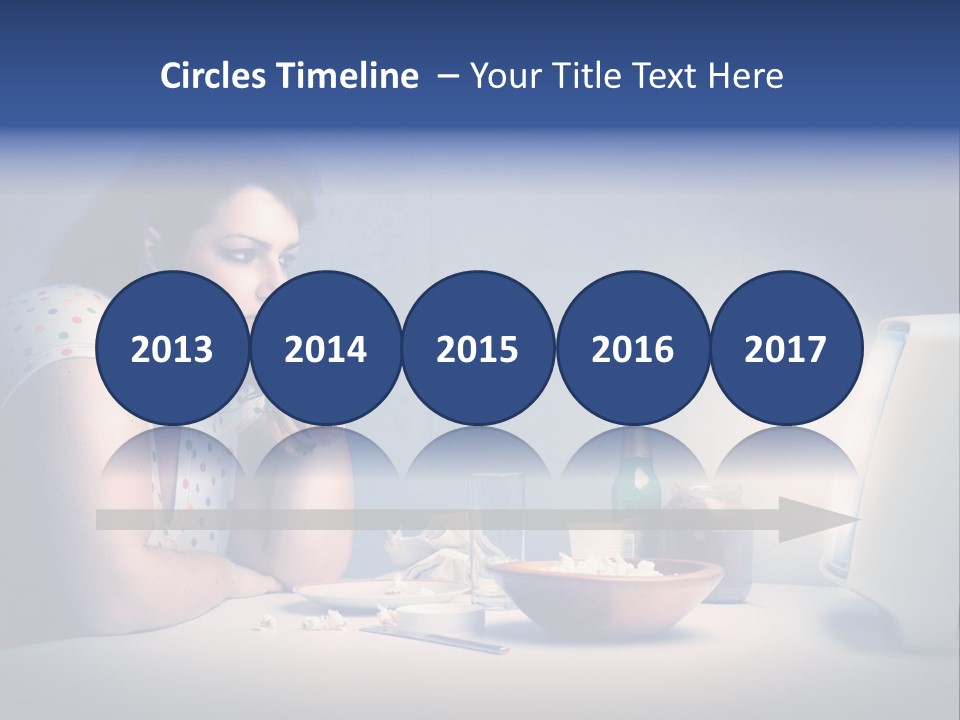 Circles Timeline – Your Title Text Here

2013

2014

2015

2016

2017